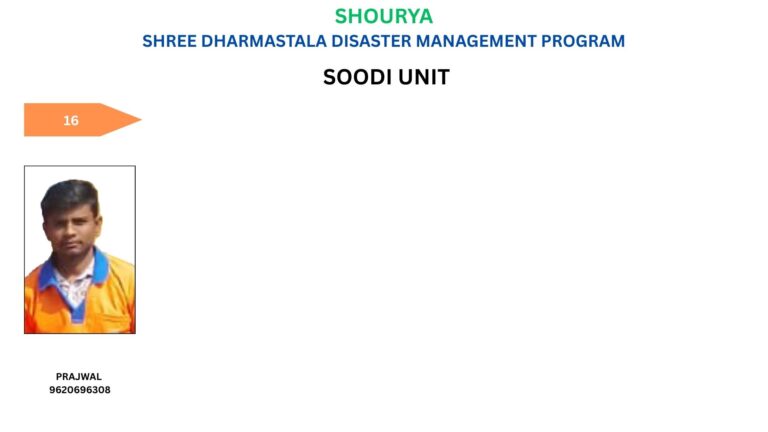 SHOURYA
SHREE DHARMASTALA DISASTER MANAGEMENT PROGRAM

SOODI UNIT

16

PRAJWAL
9620696308